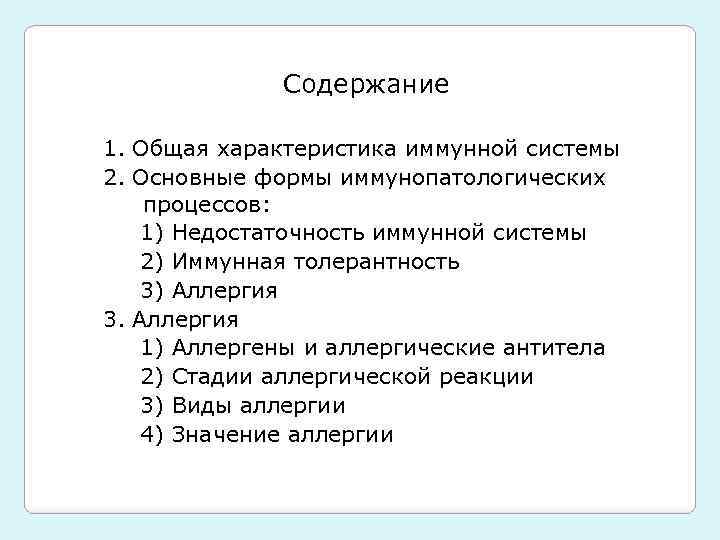 Содержание

1. Общая характеристика иммунной системы
2. Основные формы иммунопатологических процессов:
1) Недостаточность иммунной системы
2) Иммунная толерантность
3) Аллергия
3. Аллергия
1) Аллергены и аллергические антитела
2) Стадии аллергической реакции
3) Виды аллергии
4) Значение аллергии